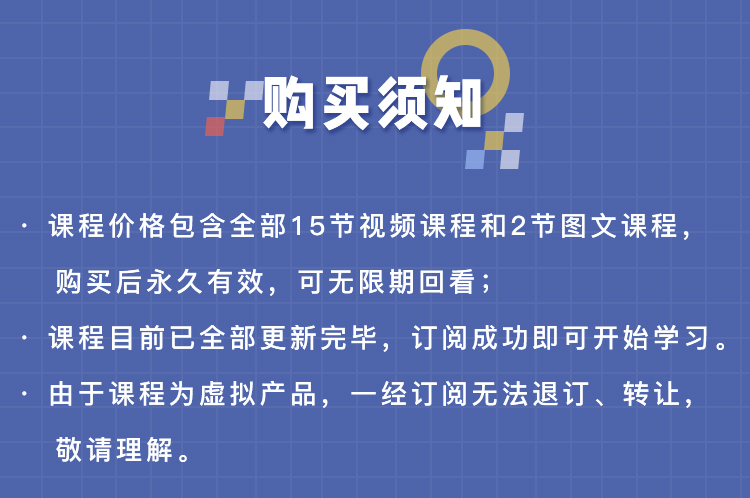 购买须知

· 课程价格包含全部15节视频课程和2节图文课程，购买后永久有效，可无限期回看；

· 课程目前已全部更新完毕，订阅成功即可开始学习。

· 由于课程为虚拟产品，一经订阅无法退订、转让，敬请理解。